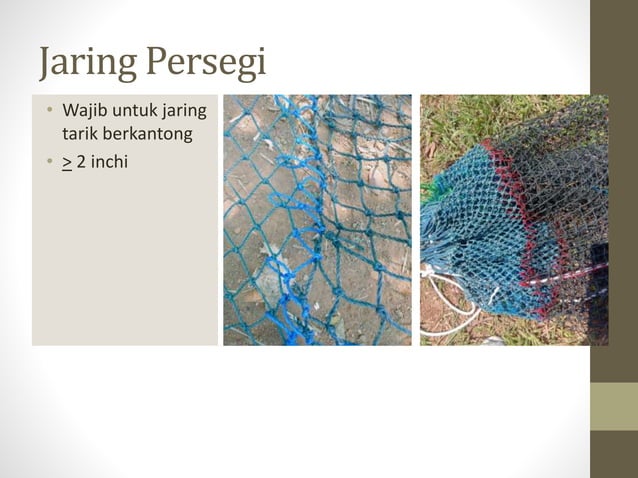 Jaring Persegi

• Wajib untuk jaring tarik berkantong
• $\geq$ 2 inchi